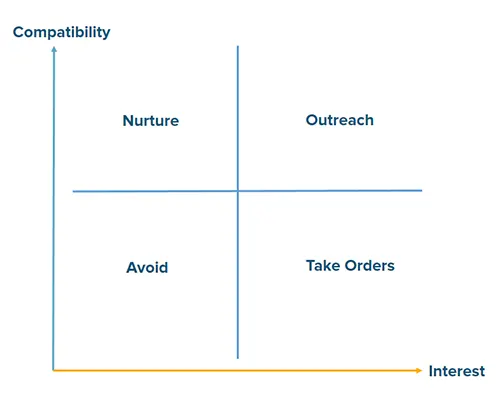 Compatibility

Nurture

Outreach

Avoid

Take Orders

Interest